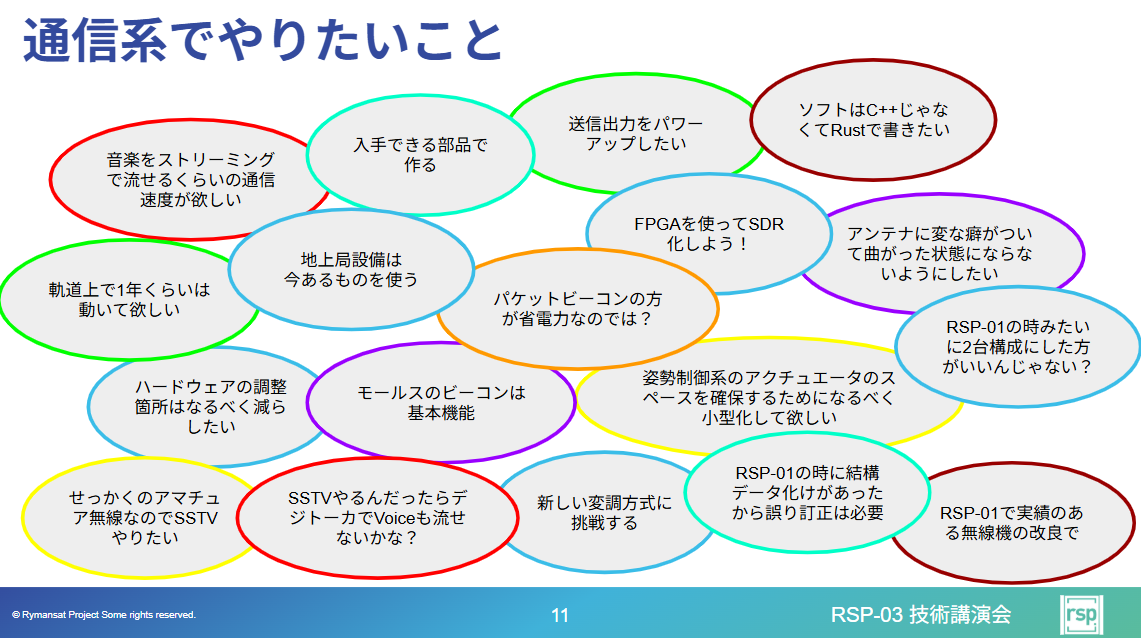 通信系でやりたいこと

音楽をストリーミングで流せるくらいの通信速度が欲しい

入手できる部品で作る

送信出力をパワーアップしたい

ソフトはC++じゃなくてRustで書きたい

FPGAを使ってSDR化しよう！

アンテナに変な癖がついて曲がった状態にならないようにしたい

軌道上で1年くらいは動いて欲しい

地上局設備は今あるものを使う

パケットビーコンの方が省電力なのでは？

RSP-01の時みたいに2台構成にした方がいいんじゃない？

ハードウェアの調整箇所はなるべく減らしたい

モールスのビーコンは基本機能

姿勢制御系のアクチュエータのスペースを確保するためになるべく小型化して欲しい

せっかくのアマチュア無線なのでSSTVやりたい

SSTVやるんだったらデジトーカでVoiceも流せないかな？

新しい変調方式に挑戦する

RSP-01の時に結構データ化けがあったから誤り訂正は必要

RSP-01で実績のある無線機の改良で

© Rymansat Project Some rights reserved.

11

RSP-03 技術講演会

rsp